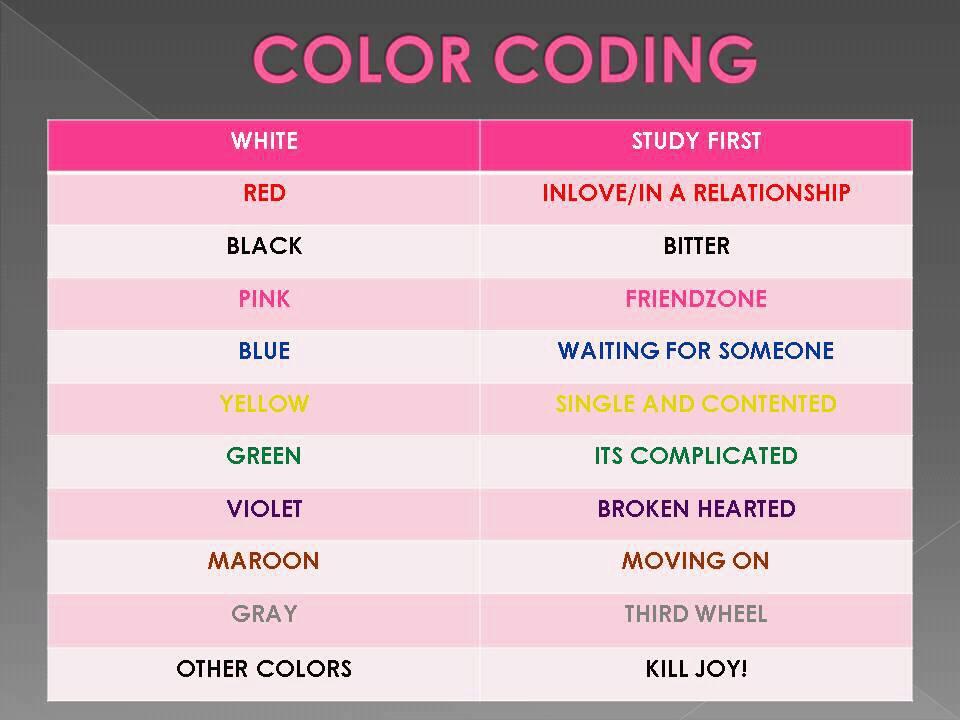 COLOR CODING

| WHITE | STUDY FIRST |
|---|---|
| RED | INLOVE/IN A RELATIONSHIP |
| BLACK | BITTER |
| PINK | FRIENDZONE |
| BLUE | WAITING FOR SOMEONE |
| YELLOW | SINGLE AND CONTENTED |
| GREEN | ITS COMPLICATED |
| VIOLET | BROKEN HEARTED |
| MAROON | MOVING ON |
| GRAY | THIRD WHEEL |
| OTHER COLORS | KILL JOY! |